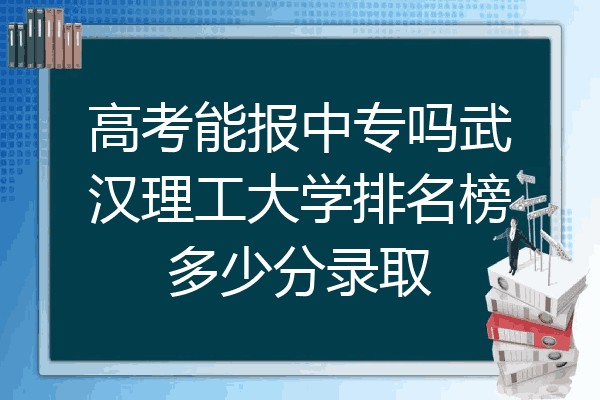 高考能报中专吗武汉理工大学排名榜多少分录取